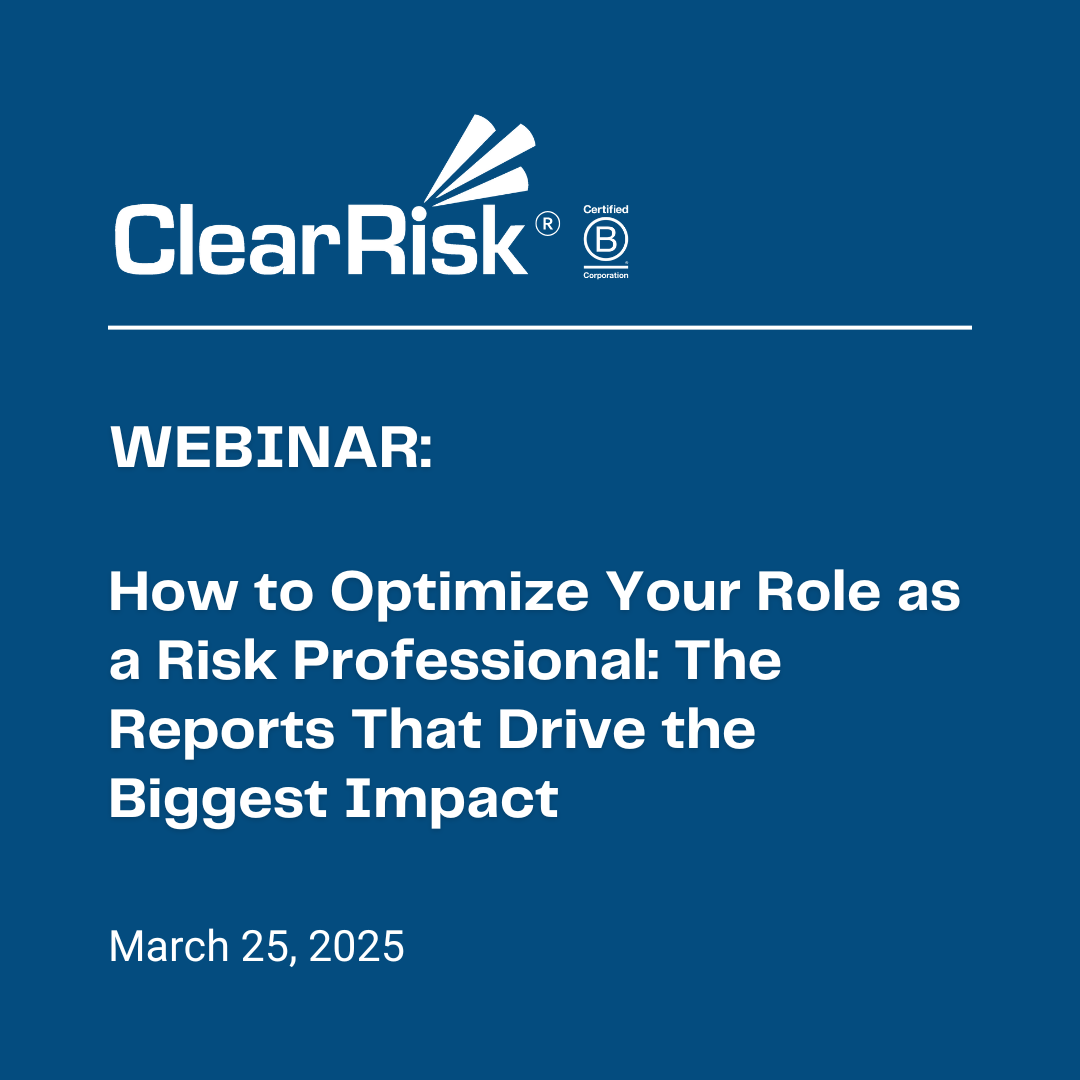 ClearRisk®

Certified
B
Corporation

WEBINAR:

How to Optimize Your Role as a Risk Professional: The Reports That Drive the Biggest Impact

March 25, 2025